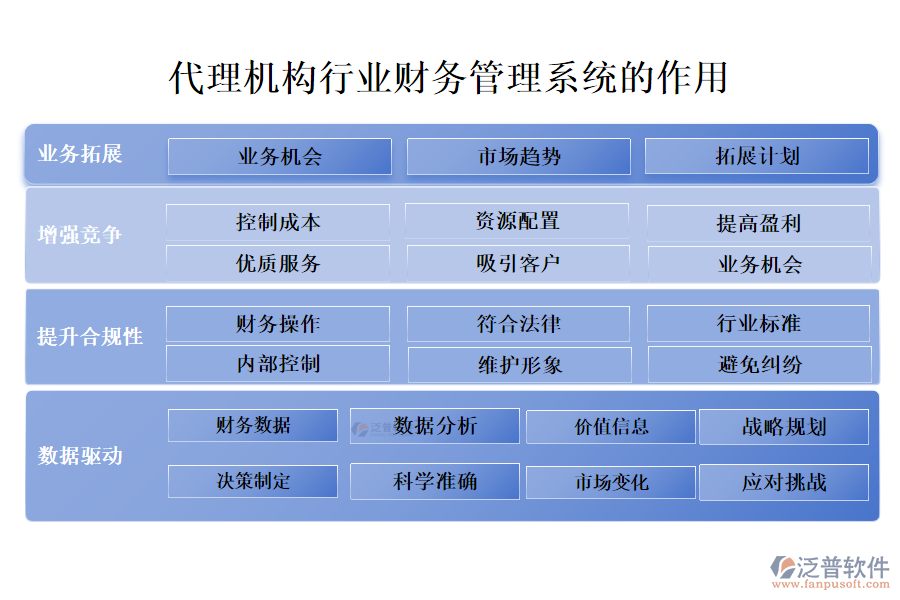 代理机构行业财务管理系统的作用

业务拓展
业务机会
市场趋势
拓展计划

增强竞争
控制成本
资源配置
提高盈利
优质服务
吸引客户
业务机会

提升合规性
财务操作
符合法律
行业标准
内部控制
维护形象
避免纠纷

数据驱动
财务数据
数据分析
价值信息
战略规划
决策制定
科学准确
市场变化
应对挑战

泛普软件
www.fanpusoft.com